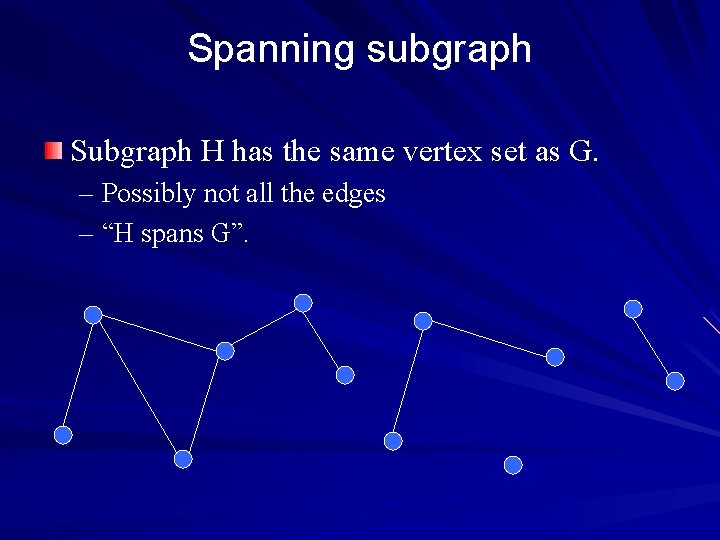 Spanning subgraph

Subgraph H has the same vertex set as G.
– Possibly not all the edges
– “H spans G”.